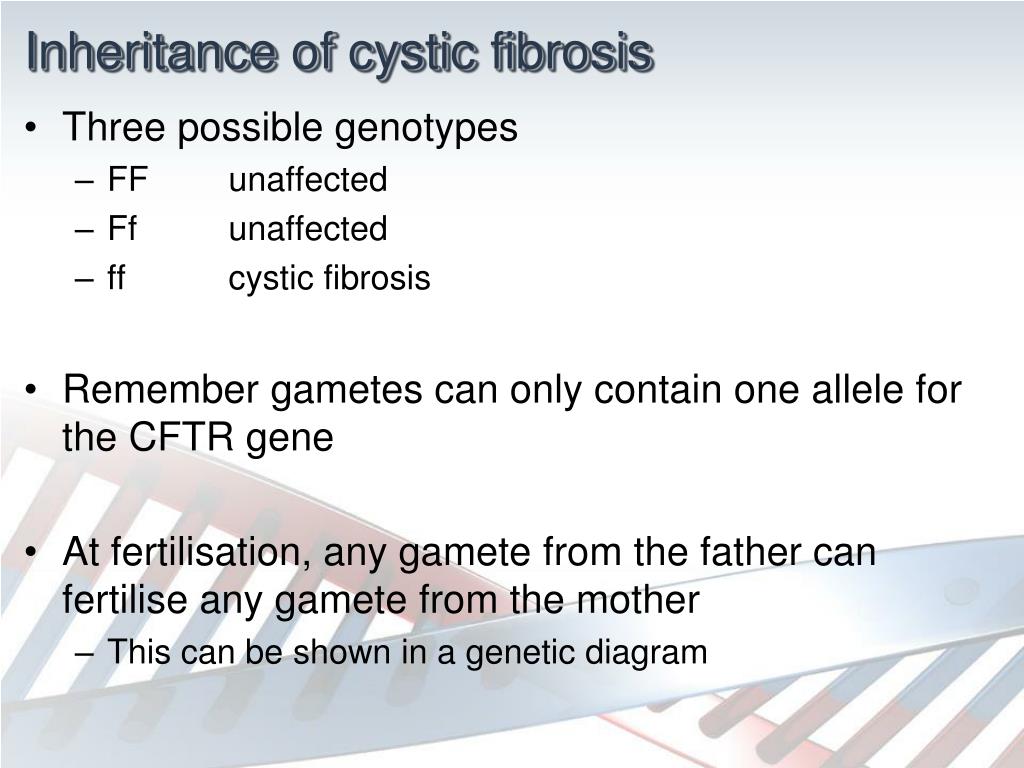 Inheritance of cystic fibrosis

• Three possible genotypes
– FF unaffected
– Ff unaffected
– ff cystic fibrosis

• Remember gametes can only contain one allele for the CFTR gene

• At fertilisation, any gamete from the father can fertilise any gamete from the mother
– This can be shown in a genetic diagram